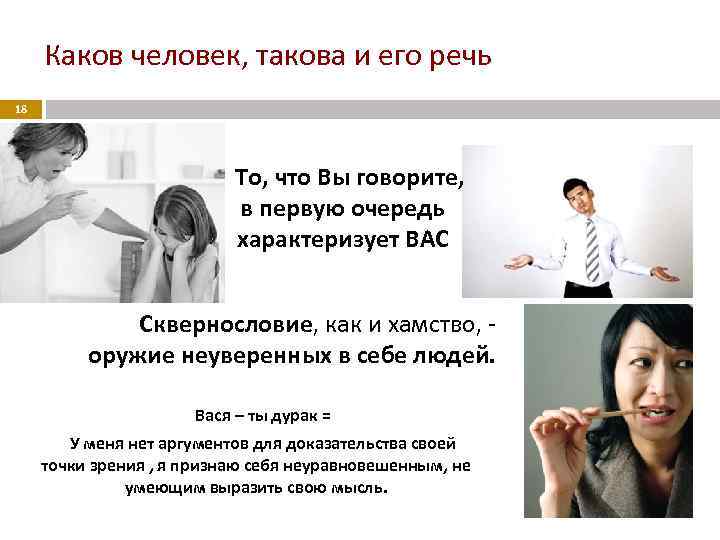 Каков человек, такова и его речь

18

То, что Вы говорите, в первую очередь характеризует ВАС

Сквернословие, как и хамство, - оружие неуверенных в себе людей.

Вася – ты дурак =

У меня нет аргументов для доказательства своей точки зрения , я признаю себя неуравновешенным, не умеющим выразить свою мысль.